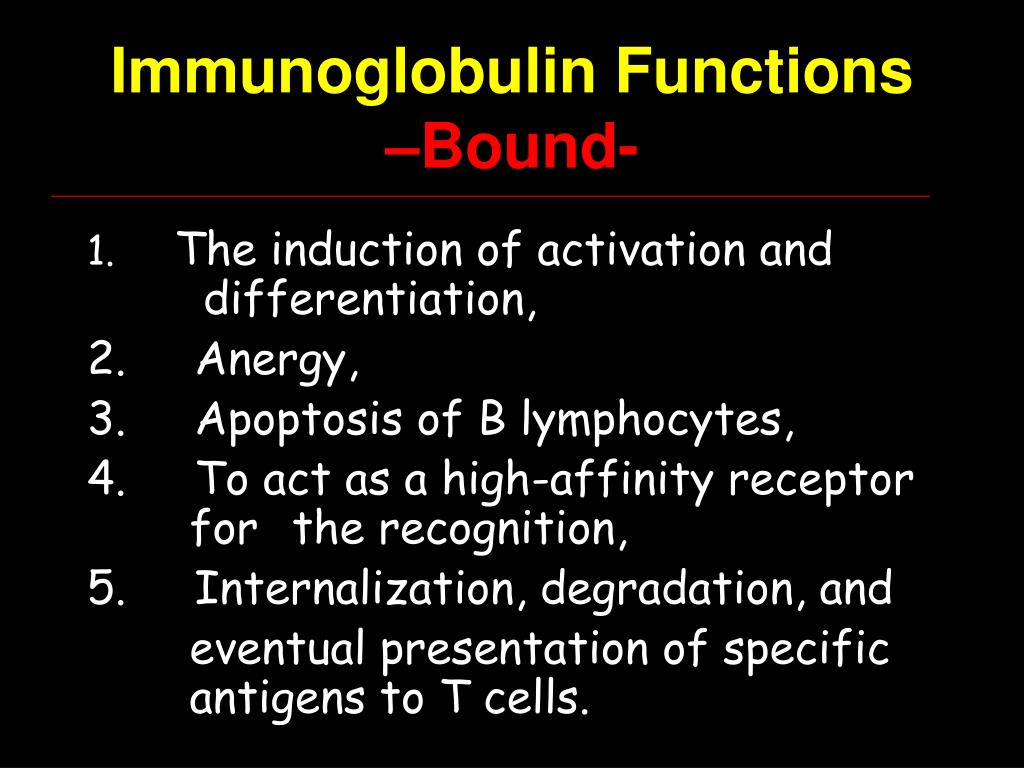 Immunoglobulin Functions
–Bound-

1. The induction of activation and differentiation,
2. Anergy,
3. Apoptosis of B lymphocytes,
4. To act as a high-affinity receptor for the recognition,
5. Internalization, degradation, and eventual presentation of specific antigens to T cells.